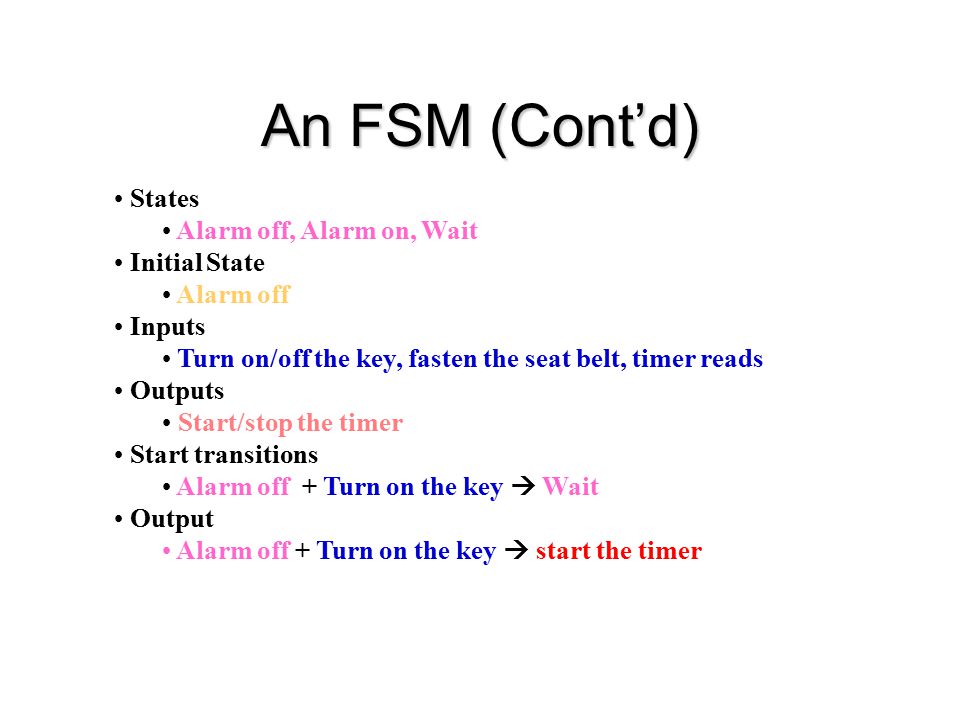 An FSM (Cont'd)

• States
  • Alarm off, Alarm on, Wait
• Initial State
  • Alarm off
• Inputs
  • Turn on/off the key, fasten the seat belt, timer reads
• Outputs
  • Start/stop the timer
• Start transitions
  • Alarm off + Turn on the key → Wait
• Output
  • Alarm off + Turn on the key → start the timer